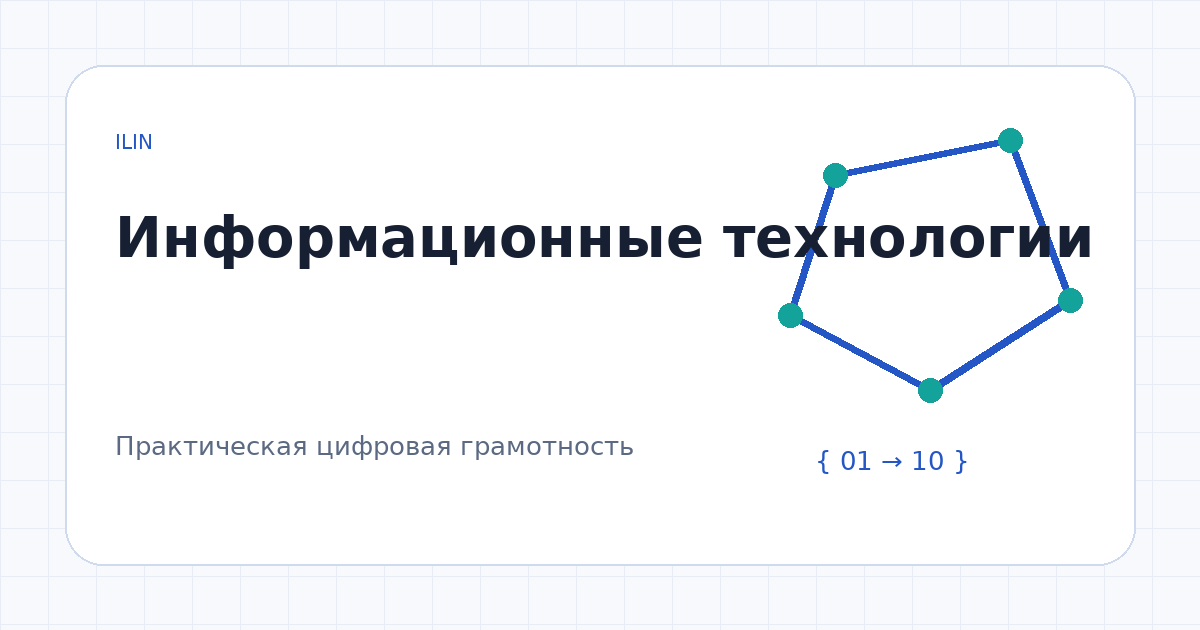 ILIN

Информационные технологии

Практическая цифровая грамотность

{ 01 → 10 }